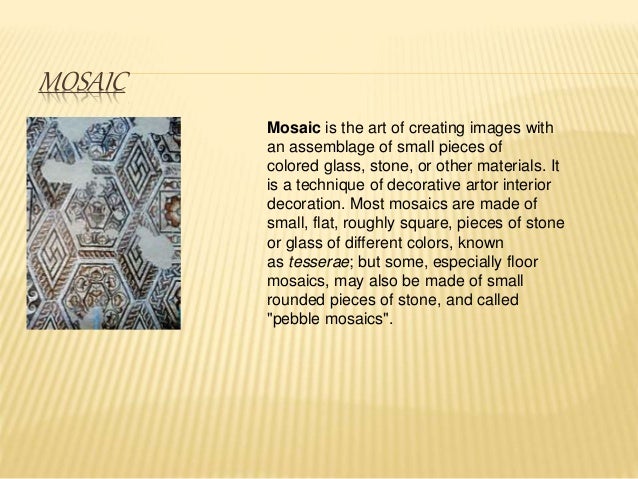 MOSAIC

Mosaic is the art of creating images with an assemblage of small pieces of colored glass, stone, or other materials. It is a technique of decorative artor interior decoration. Most mosaics are made of small, flat, roughly square, pieces of stone or glass of different colors, known as tesserae; but some, especially floor mosaics, may also be made of small rounded pieces of stone, and called "pebble mosaics".